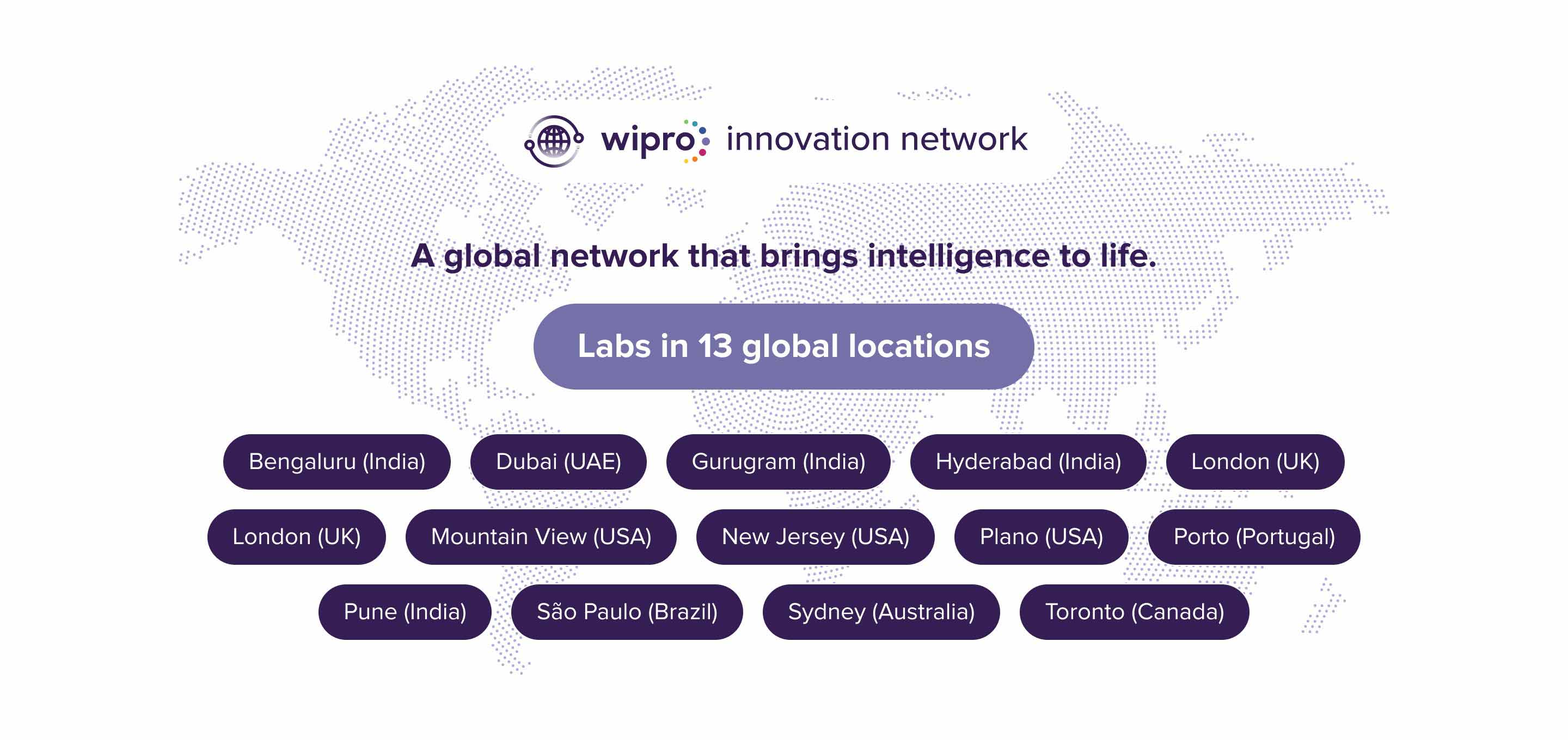 wipro innovation network

A global network that brings intelligence to life.

Labs in 13 global locations

Bengaluru (India)
Dubai (UAE)
Gurugram (India)
Hyderabad (India)
London (UK)
London (UK)
Mountain View (USA)
New Jersey (USA)
Plano (USA)
Porto (Portugal)
Pune (India)
São Paulo (Brazil)
Sydney (Australia)
Toronto (Canada)